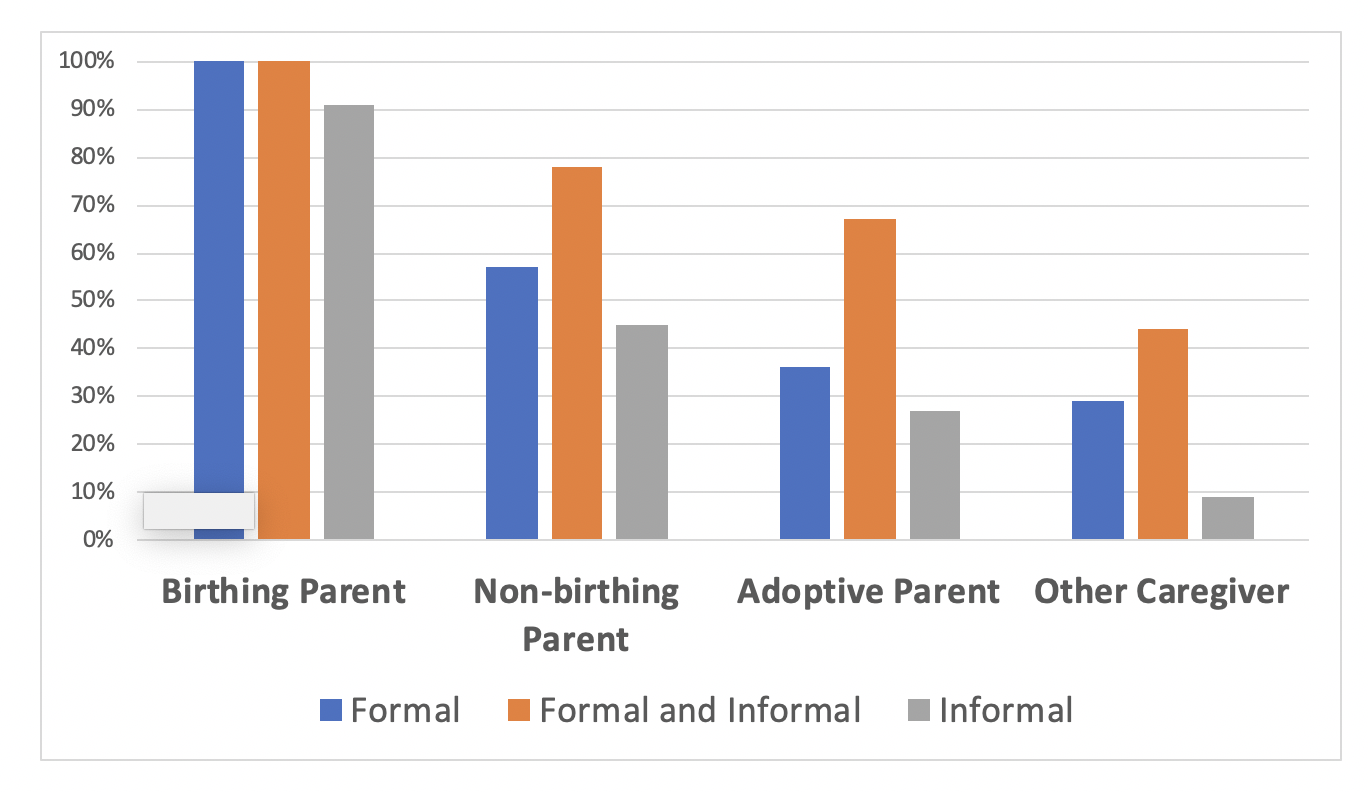 100%
90%
80%
70%
60%
50%
40%
30%
20%
10%
0%

Birthing Parent
Non-birthing Parent
Adoptive Parent
Other Caregiver

Formal
Formal and Informal
Informal